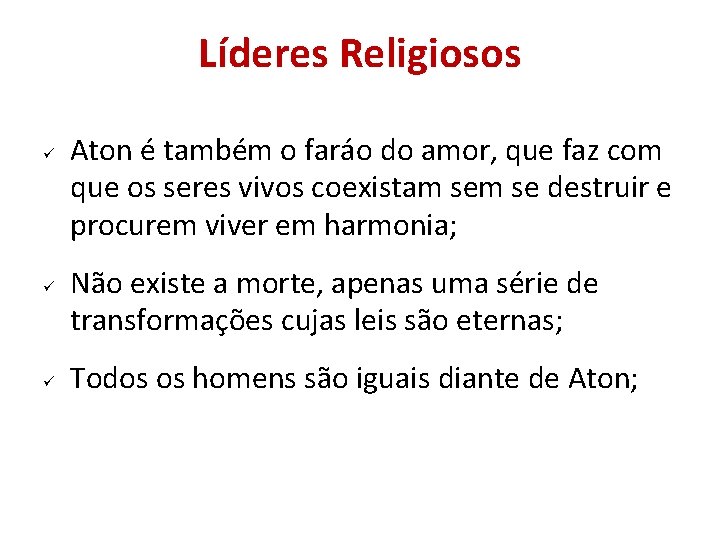 Líderes Religiosos

✓ Aton é também o faráo do amor, que faz com que os seres vivos coexistam sem se destruir e procurem viver em harmonia;

✓ Não existe a morte, apenas uma série de transformações cujas leis são eternas;

✓ Todos os homens são iguais diante de Aton;